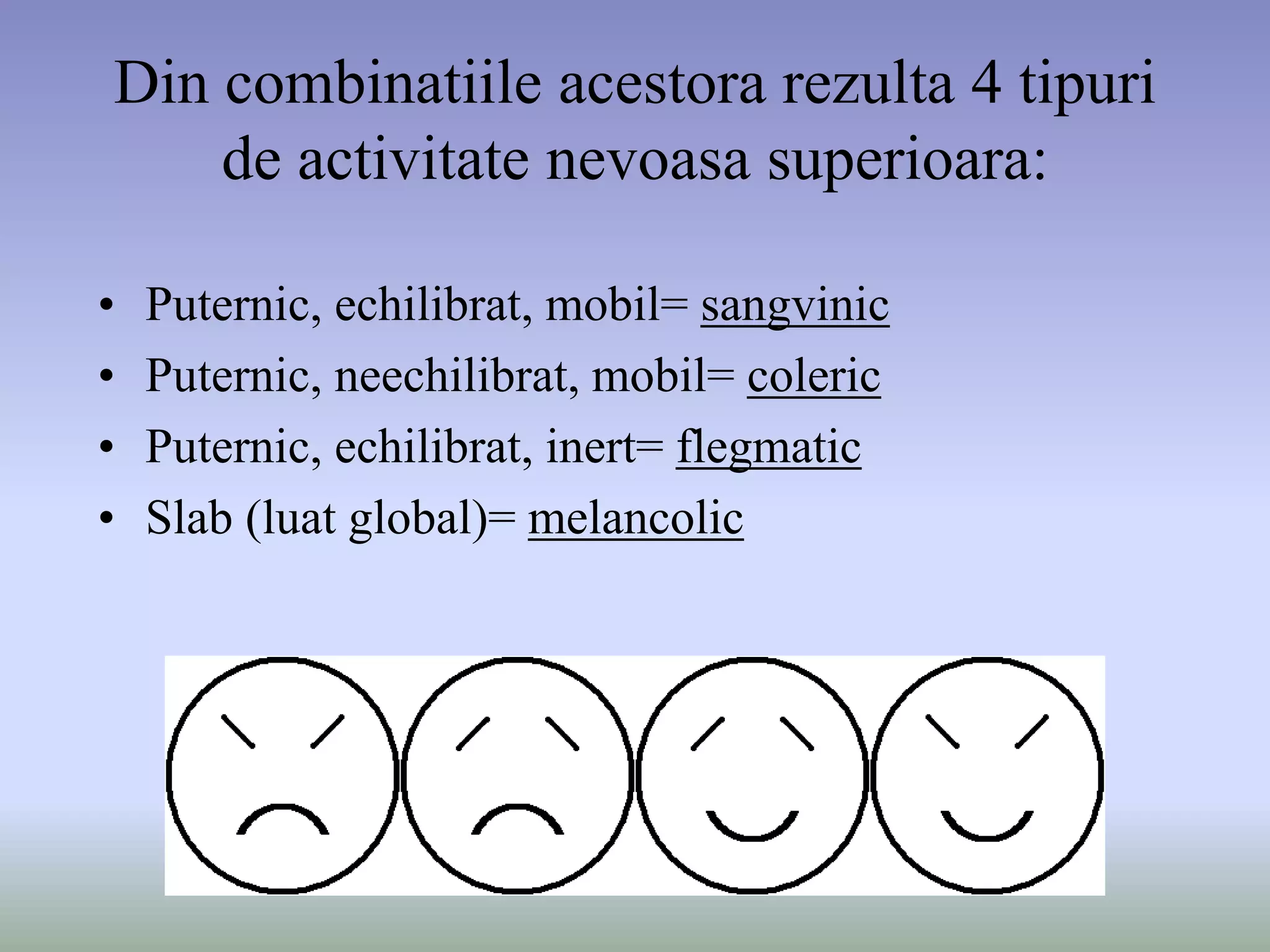 Din combinatiile acestora rezulta 4 tipuri de activitate nevoasa superioara:

• Puternic, echilibrat, mobil= sangvinic
• Puternic, neechilibrat, mobil= coleric
• Puternic, echilibrat, inert= flegmatic
• Slab (luat global)= melancolic